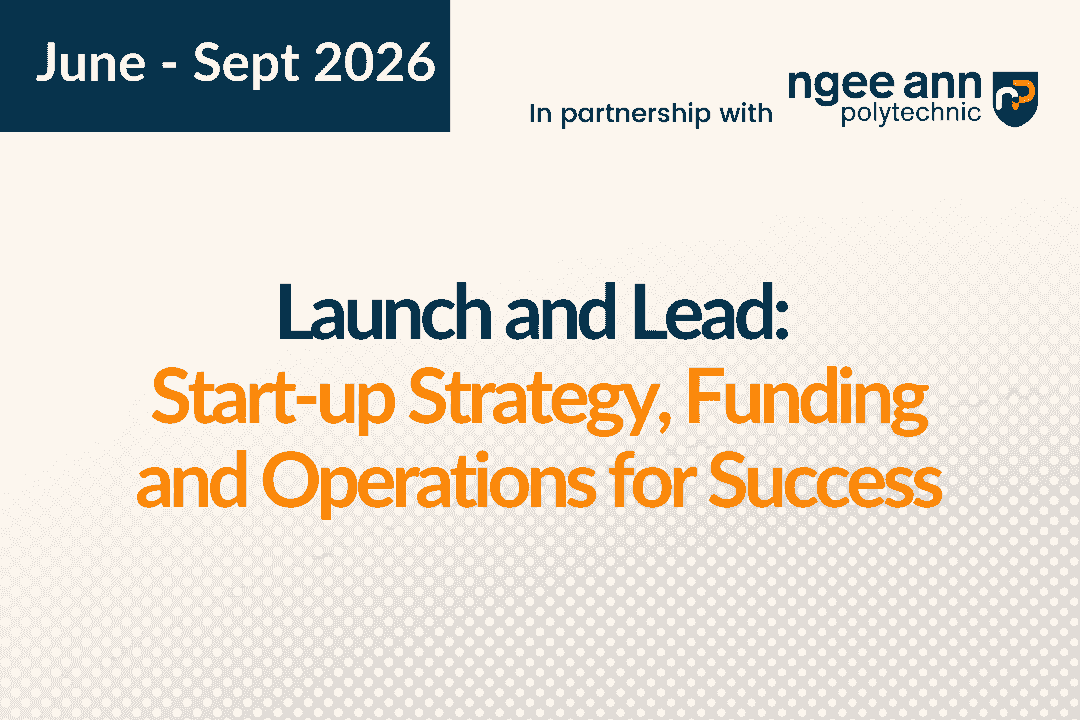 June - Sept 2026

In partnership with ngee ann polytechnic

Launch and Lead:
Start-up Strategy, Funding and Operations for Success